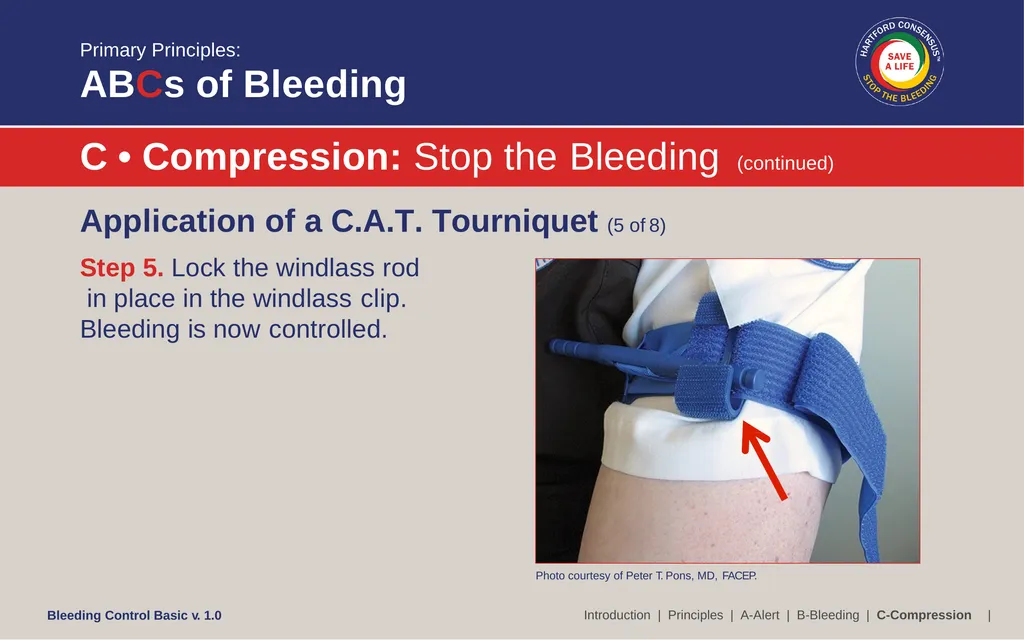 Primary Principles:
ABCs of Bleeding

HARTFORD CONSENSUS
SAVE A LIFE
STOP THE BLEEDING

C • Compression: Stop the Bleeding (continued)

Application of a C.A.T. Tourniquet (5 of 8)

Step 5. Lock the windlass rod in place in the windlass clip. Bleeding is now controlled.

Photo courtesy of Peter T. Pons, MD, FACEP.

Bleeding Control Basic v. 1.0

Introduction | Principles | A-Alert | B-Bleeding | C-Compression |